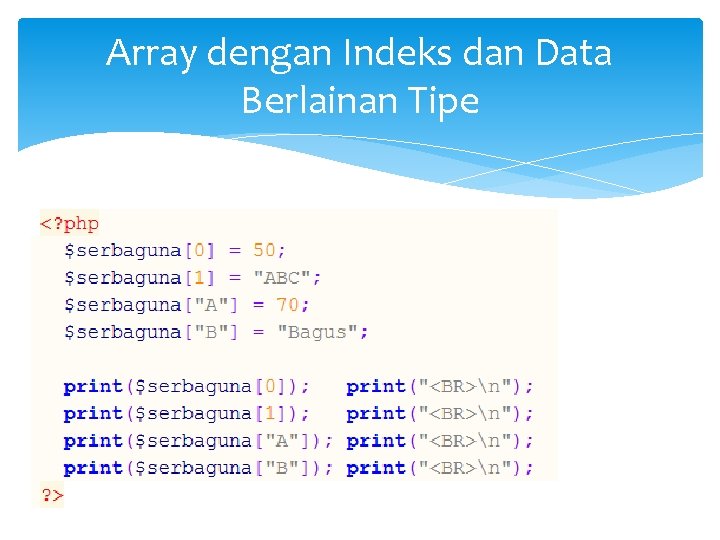 Array dengan Indeks dan Data Berlainan Tipe

<?php
$serbaguna[0] = 50;
$serbaguna[1] = "ABC";
$serbaguna["A"] = 70;
$serbaguna["B"] = "Bagus";

print($serbaguna[0]); print("<BR>\n");
print($serbaguna[1]); print("<BR>\n");
print($serbaguna["A"]); print("<BR>\n");
print($serbaguna["B"]); print("<BR>\n");
?>